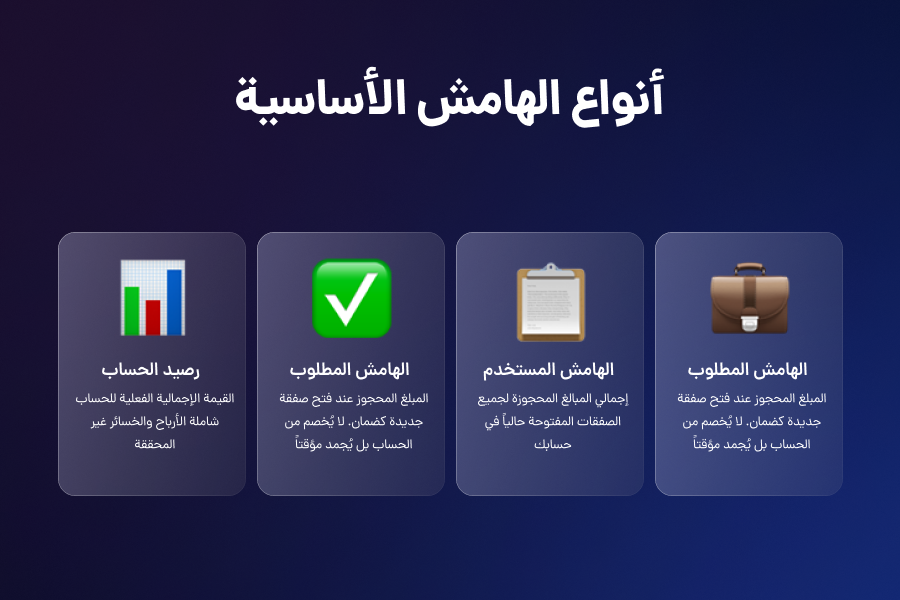 أنواع الهامش الأساسية

الهامش المطلوب
المبلغ المحجوز عند فتح صفقة جديدة كضمان. لا يُخصم من الحساب بل يُجمد مؤقتاً

الهامش المستخدم
إجمالي المبالغ المحجوزة لجميع الصفقات المفتوحة حالياً في حسابك

الهامش المطلوب
المبلغ المحجوز عند فتح صفقة جديدة كضمان. لا يُخصم من الحساب بل يُجمد مؤقتاً

رصيد الحساب
القيمة الإجمالية الفعلية للحساب شاملة الأرباح والخسائر غير المحققة